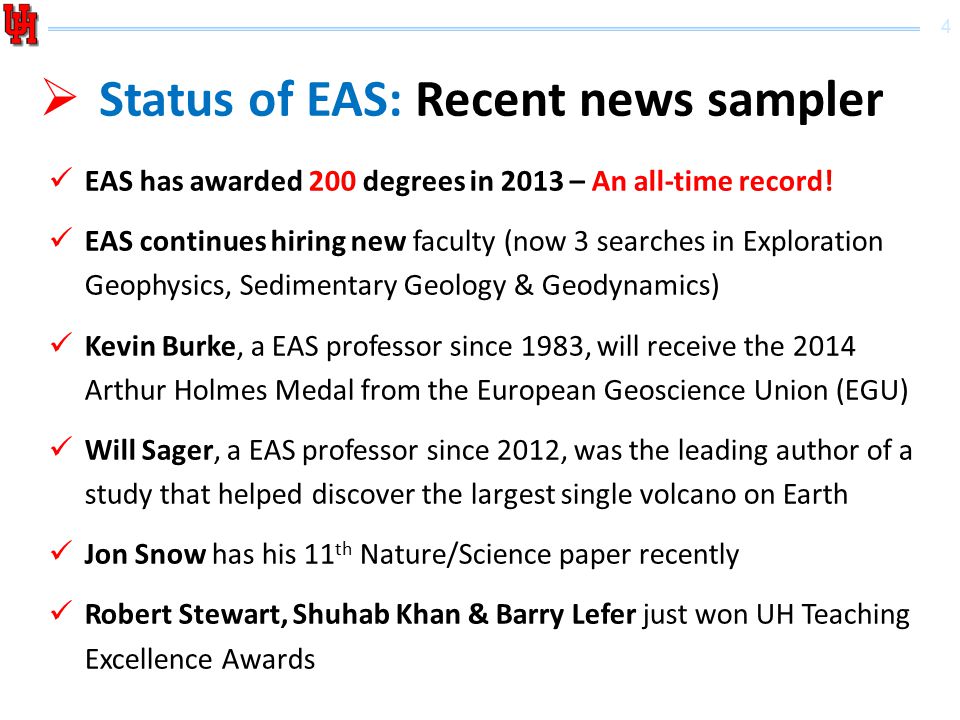 UH

4

➢ Status of EAS: Recent news sampler

✓ EAS has awarded 200 degrees in 2013 – An all-time record!

✓ EAS continues hiring new faculty (now 3 searches in Exploration Geophysics, Sedimentary Geology & Geodynamics)

✓ Kevin Burke, a EAS professor since 1983, will receive the 2014 Arthur Holmes Medal from the European Geoscience Union (EGU)

✓ Will Sager, a EAS professor since 2012, was the leading author of a study that helped discover the largest single volcano on Earth

✓ Jon Snow has his 11$^{th}$ Nature/Science paper recently

✓ Robert Stewart, Shuhab Khan & Barry Lefer just won UH Teaching Excellence Awards